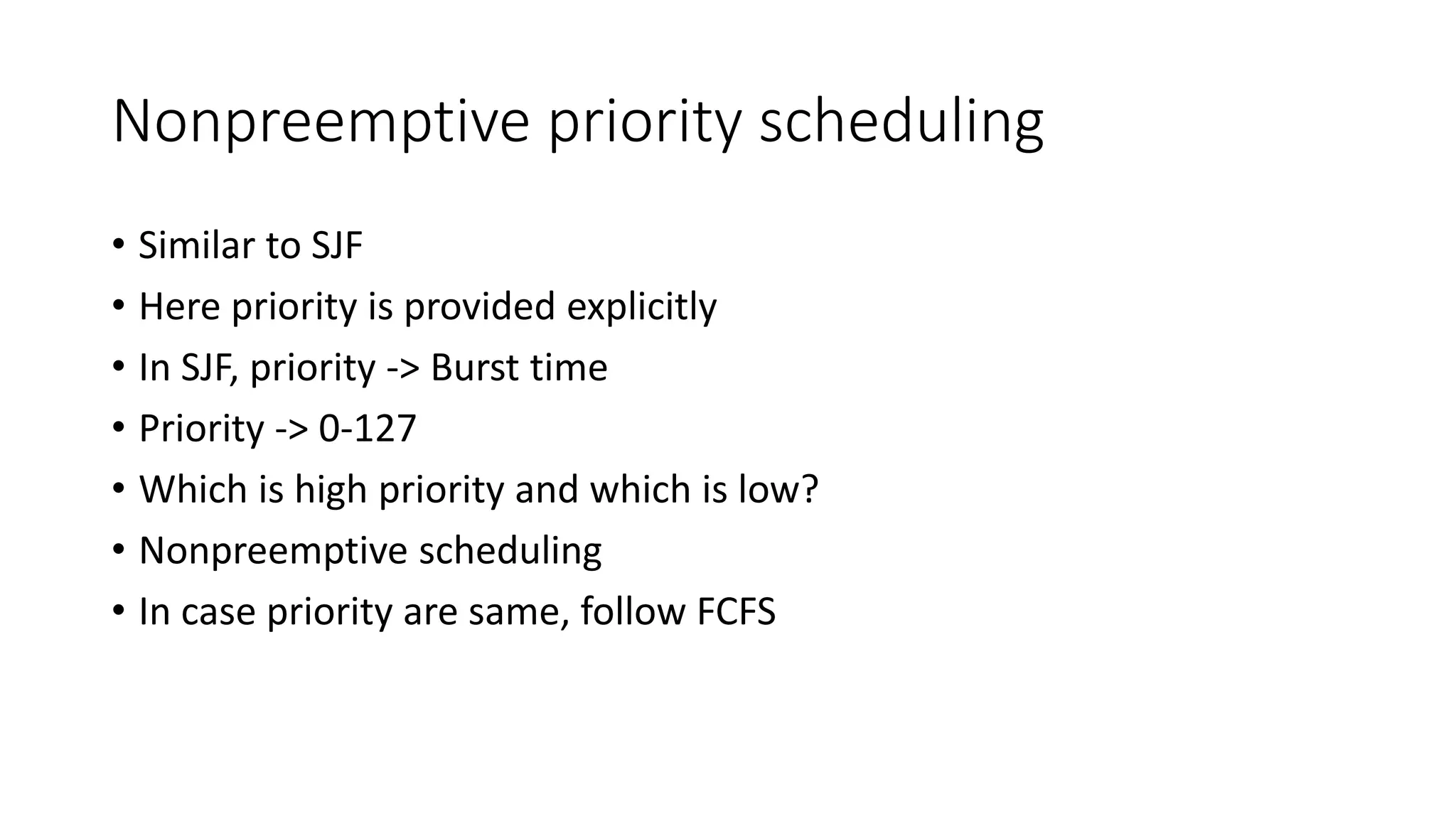 Nonpreemptive priority scheduling

• Similar to SJF
• Here priority is provided explicitly
• In SJF, priority -> Burst time
• Priority -> 0-127
• Which is high priority and which is low?
• Nonpreemptive scheduling
• In case priority are same, follow FCFS